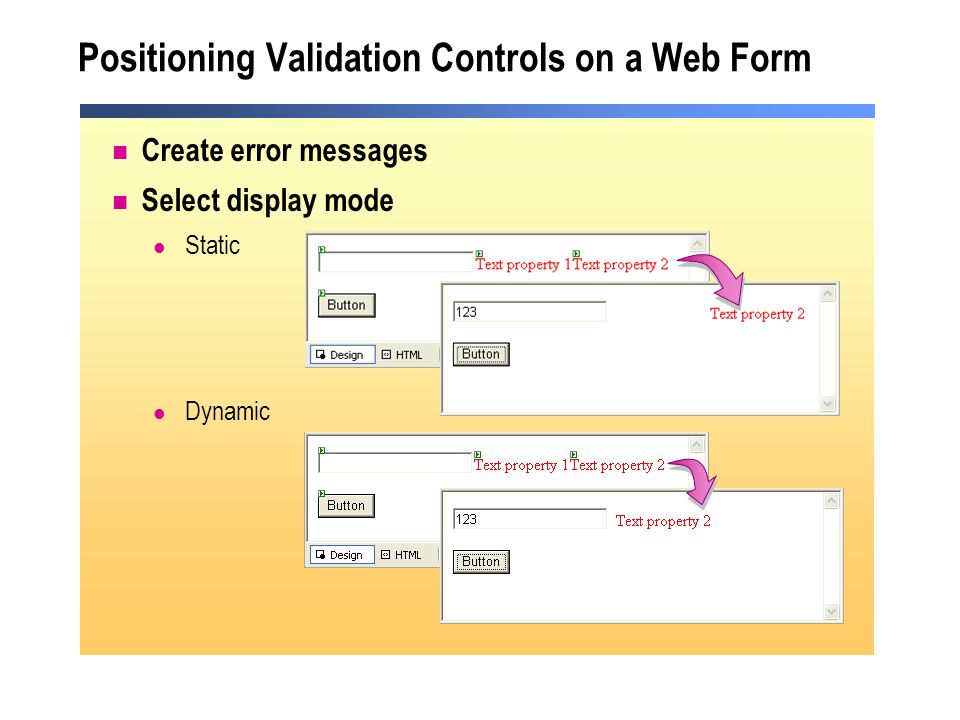 Positioning Validation Controls on a Web Form

Create error messages

Select display mode

Static

Text property 1Text property 2

Button

Design HTML

123

Text property 2

Button

Dynamic

Text property 1Text property 2

Button

Design HTML

123

Text property 2

Button